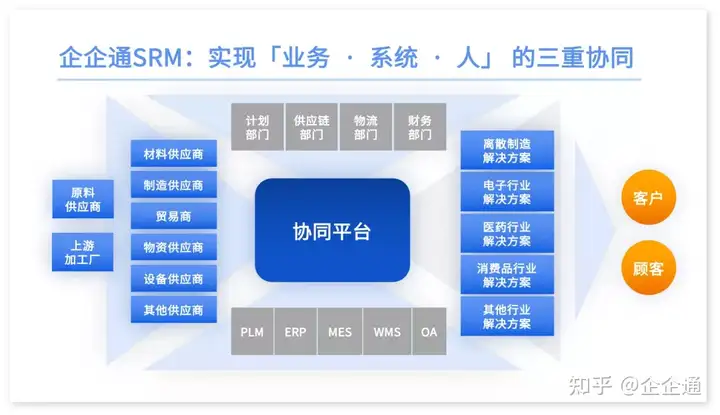 企企通SRM：实现「业务 · 系统 · 人」的三重协同

原料供应商

上游加工厂

材料供应商

制造供应商

贸易商

物资供应商

设备供应商

其他供应商

计划部门

供应链部门

物流部门

财务部门

协同平台

PLM

ERP

MES

WMS

OA

离散制造解决方案

电子行业解决方案

医药行业解决方案

消费品行业解决方案

其他行业解决方案

客户

顾客

知乎 @企企通